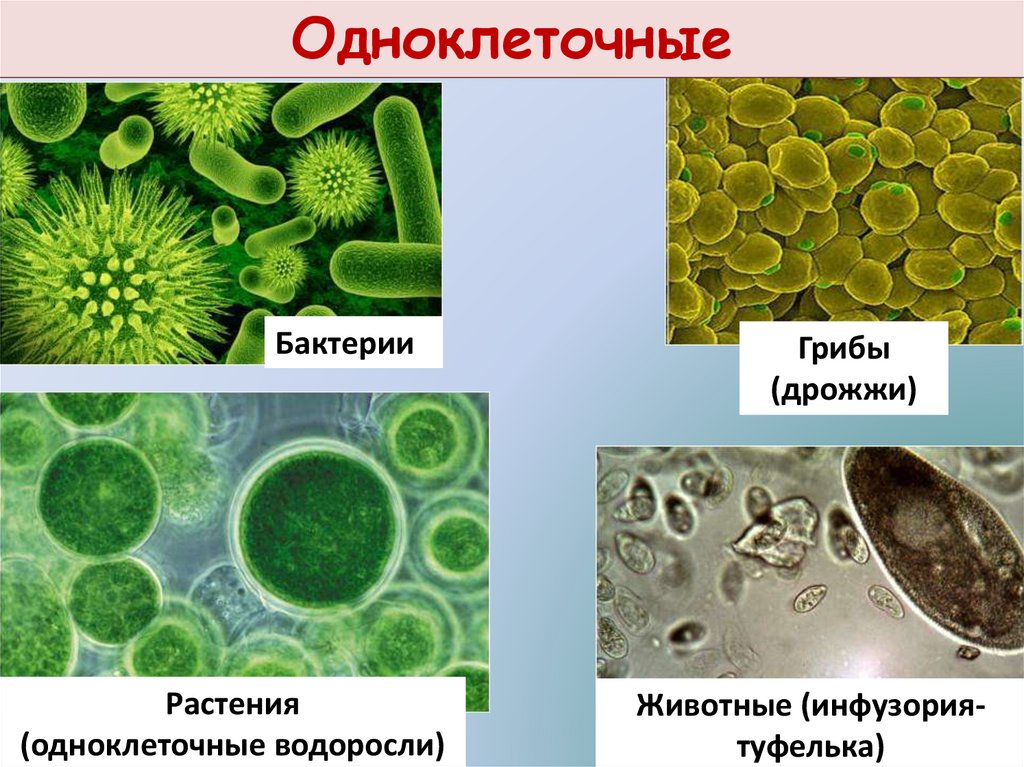 Одноклеточные

Бактерии

Грибы (дрожжи)

Растения (одноклеточные водоросли)

Животные (инфузория-туфелька)